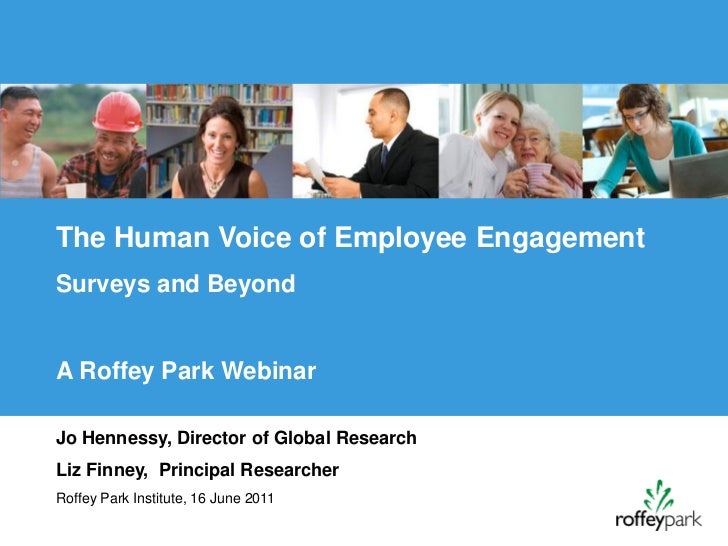 The Human Voice of Employee Engagement

Surveys and Beyond

A Roffey Park Webinar

Jo Hennessy, Director of Global Research

Liz Finney,  Principal Researcher

Roffey Park Institute, 16 June 2011

roffeypark